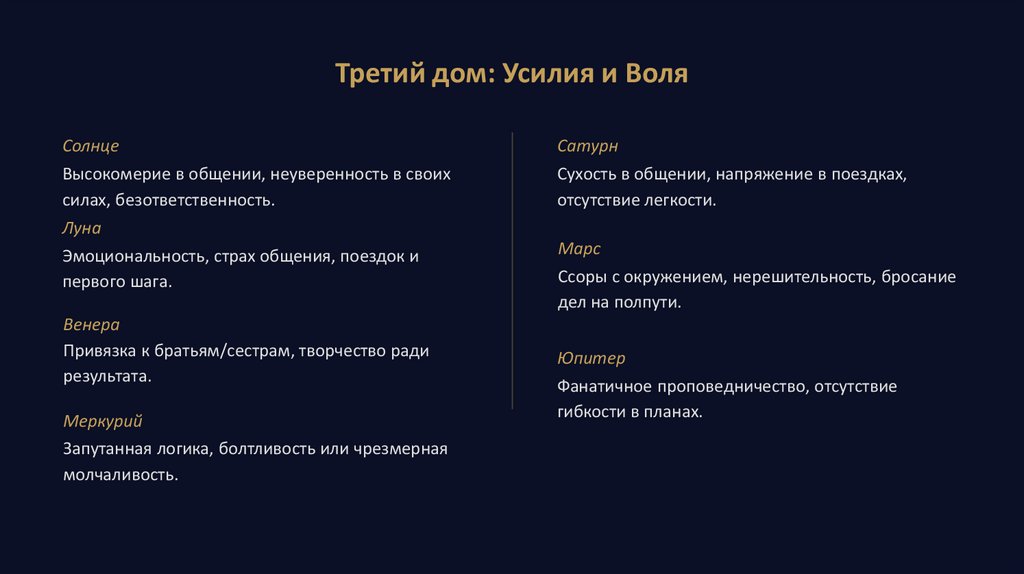 Третий дом: Усилия и Воля

Солнце

Высокомерие в общении, неуверенность в своих силах, безответственность.

Луна

Эмоциональность, страх общения, поездок и первого шага.

Венера

Привязка к братьям/сестрам, творчество ради результата.

Меркурий

Запутанная логика, болтливость или чрезмерная молчаливость.

Сатурн

Сухость в общении, напряжение в поездках, отсутствие легкости.

Марс

Ссоры с окружением, нерешительность, бросание дел на полпути.

Юпитер

Фанатичное проповедничество, отсутствие гибкости в планах.